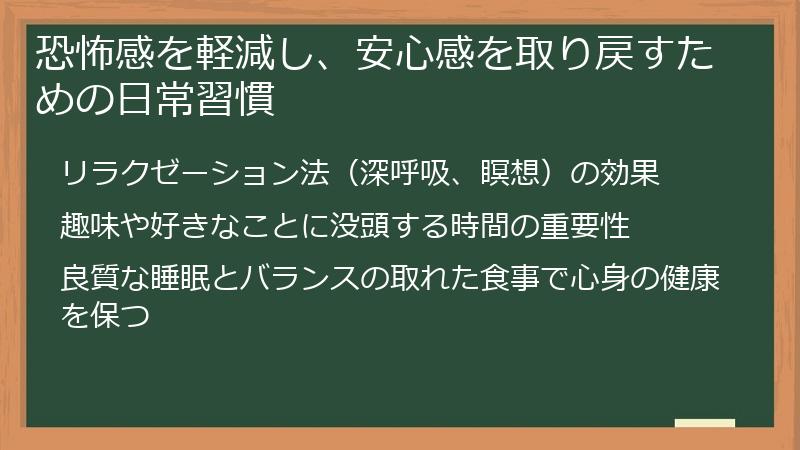 恐怖感を軽減し、安心感を取り戻すための日常習慣

リラクゼーション法（深呼吸、瞑想）の効果

趣味や好きなことに没頭する時間の重要性

良質な睡眠とバランスの取れた食事で心身の健康を保つ